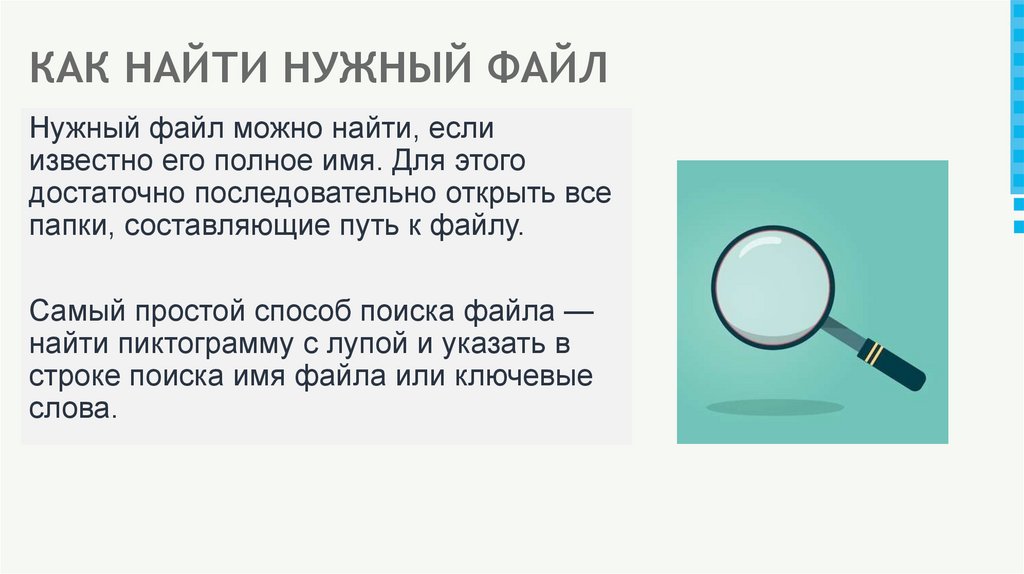 КАК НАЙТИ НУЖНЫЙ ФАЙЛ

Нужный файл можно найти, если известно его полное имя. Для этого достаточно последовательно открыть все папки, составляющие путь к файлу.

Самый простой способ поиска файла — найти пиктограмму с лупой и указать в строке поиска имя файла или ключевые слова.